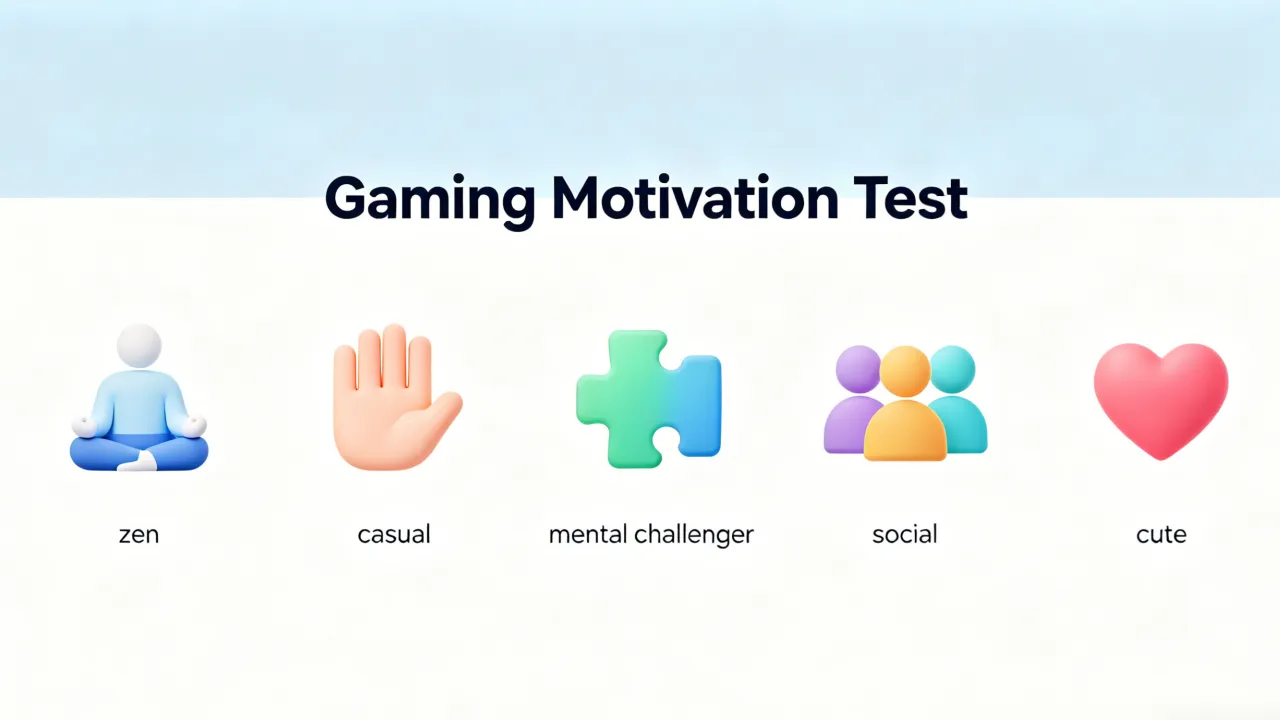 Gaming Motivation Test

zen

casual

mental challenger

social

cute